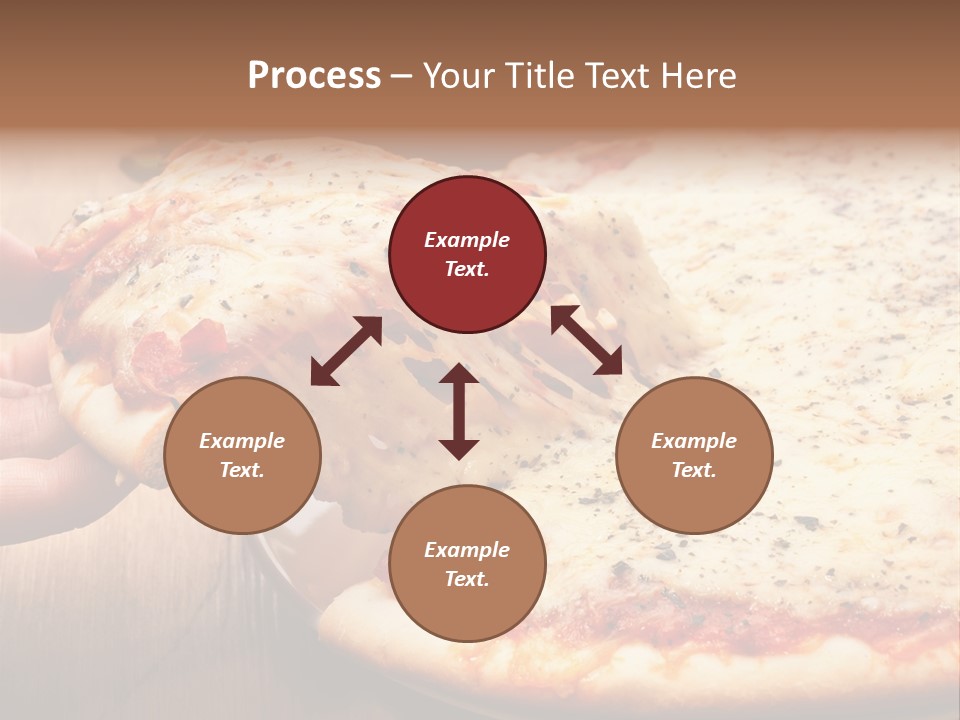 Process – Your Title Text Here

Example Text.

Example Text.

Example Text.

Example Text.